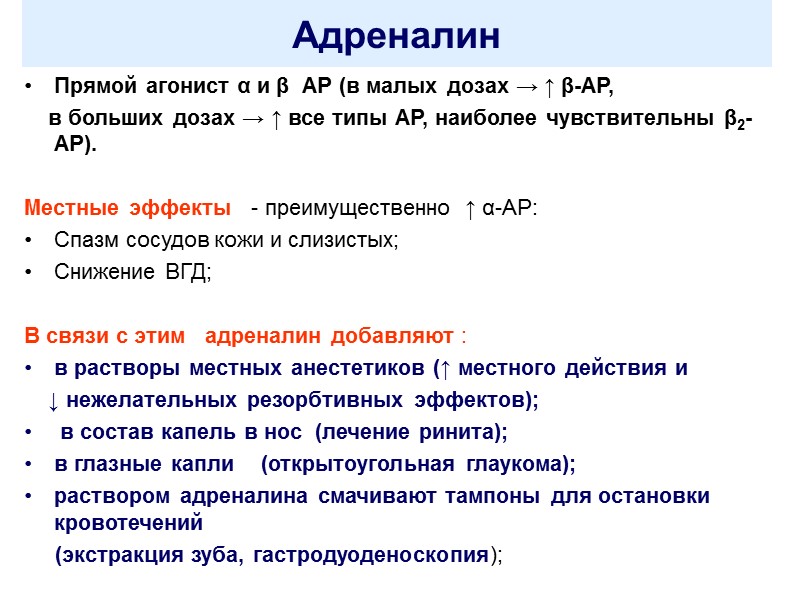 Адреналин

• Прямой агонист α и β АР (в малых дозах → ↑ β-АР, в больших дозах → ↑ все типы АР, наиболее чувствительны $β_2$-АР).

Местные эффекты - преимущественно ↑ α-АР:
• Спазм сосудов кожи и слизистых;
• Снижение ВГД;

В связи с этим адреналин добавляют :
• в растворы местных анестетиков (↑ местного действия и ↓ нежелательных резорбтивных эффектов);
• в состав капель в нос (лечение ринита);
• в глазные капли (открытоугольная глаукома);
• раствором адреналина смачивают тампоны для остановки кровотечений
(экстракция зуба, гастродуоденоскопия);